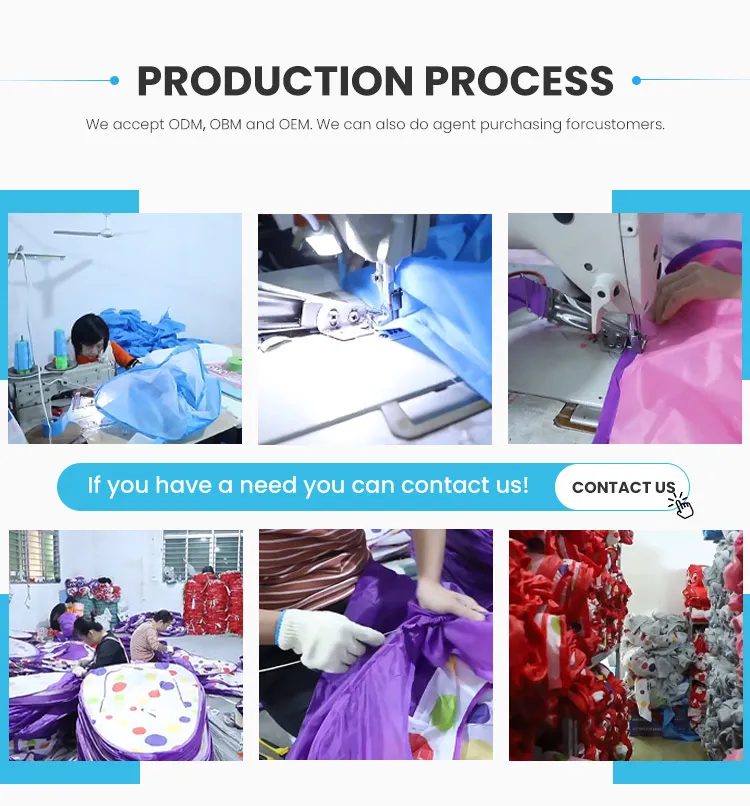 PRODUCTION PROCESS

We accept ODM, OBM and OEM. We can also do agent purchasing forcustomers.

If you have a need you can contact us!

CONTACT US